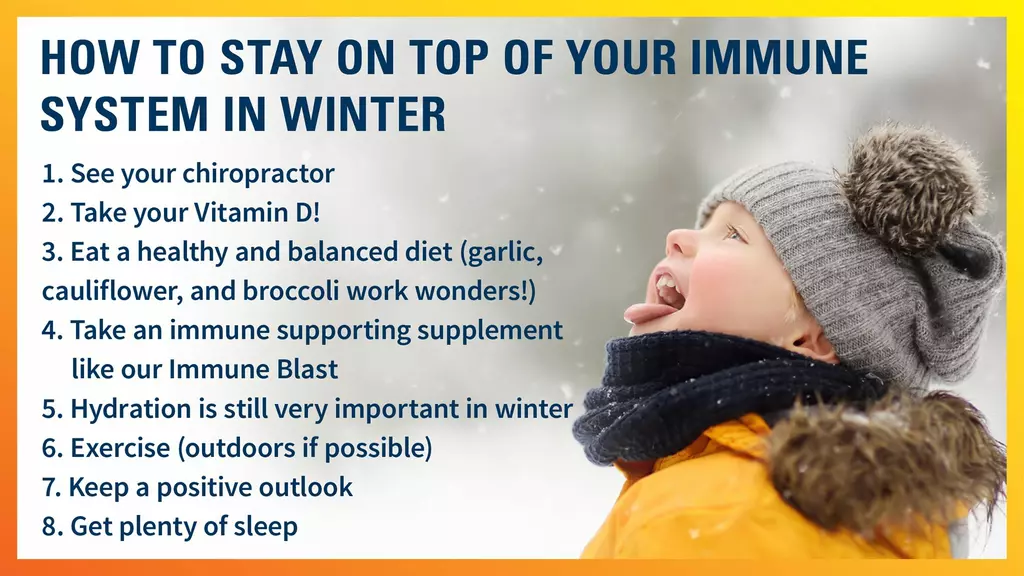 HOW TO STAY ON TOP OF YOUR IMMUNE SYSTEM IN WINTER

1. See your chiropractor
2. Take your Vitamin D!
3. Eat a healthy and balanced diet (garlic, cauliflower, and broccoli work wonders!)
4. Take an immune supporting supplement like our Immune Blast
5. Hydration is still very important in winter
6. Exercise (outdoors if possible)
7. Keep a positive outlook
8. Get plenty of sleep